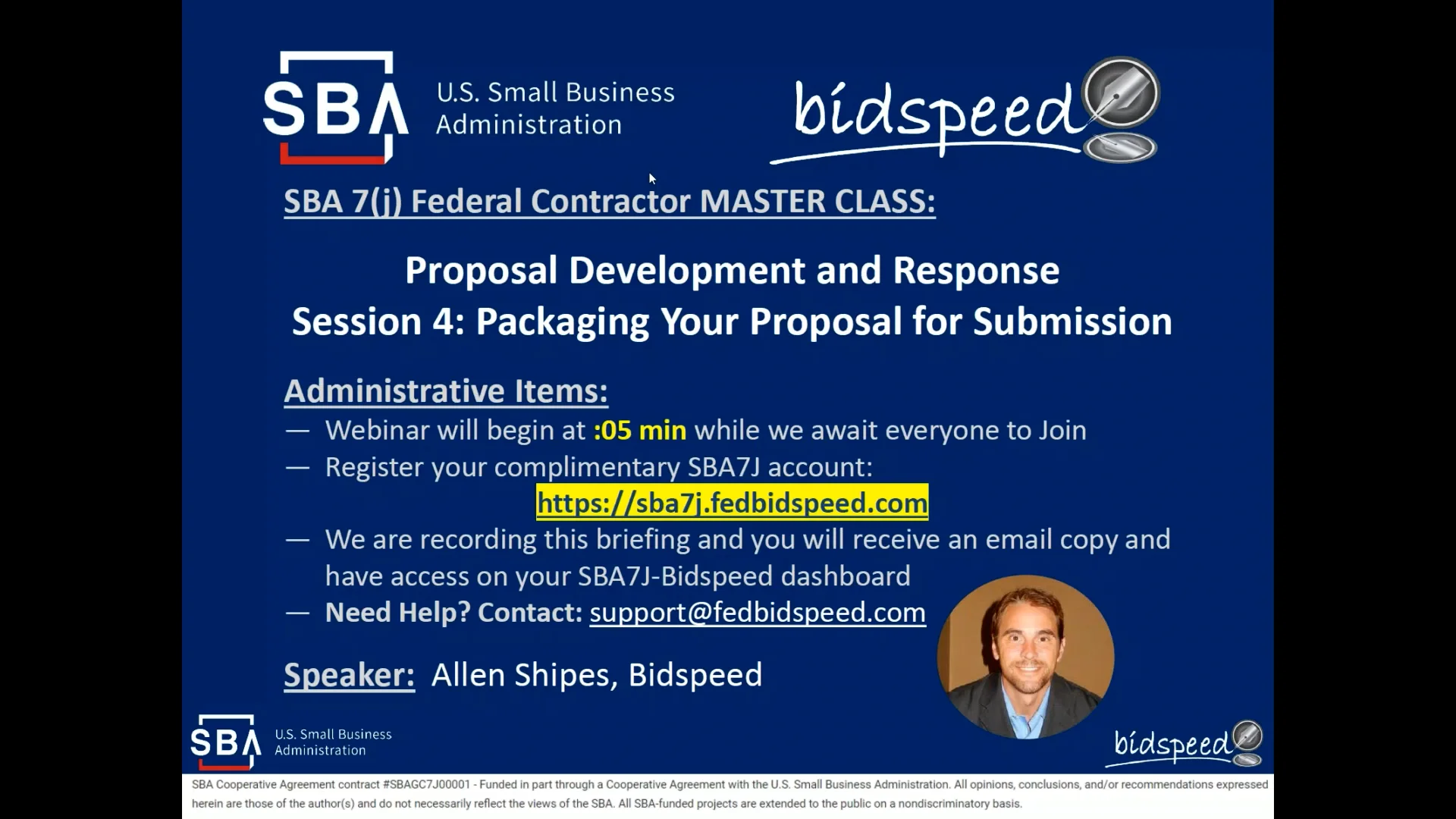 SBA U.S. Small Business Administration

bidspeed

SBA 7(j) Federal Contractor MASTER CLASS:

Proposal Development and Response
Session 4: Packaging Your Proposal for Submission

Administrative Items:
— Webinar will begin at :05 min while we await everyone to Join
— Register your complimentary SBA7J account:
https://sba7j.fedbidspeed.com
— We are recording this briefing and you will receive an email copy and have access on your SBA7J-Bidspeed dashboard
— Need Help? Contact: support@fedbidspeed.com

Speaker: Allen Shipes, Bidspeed

SBA U.S. Small Business Administration

bidspeed

SBA Cooperative Agreement contract #SBAGC7J00001 - Funded in part through a Cooperative Agreement with the U.S. Small Business Administration. All opinions, conclusions, and/or recommendations expressed herein are those of the author(s) and do not necessarily reflect the views of the SBA. All SBA-funded projects are extended to the public on a nondiscriminatory basis.